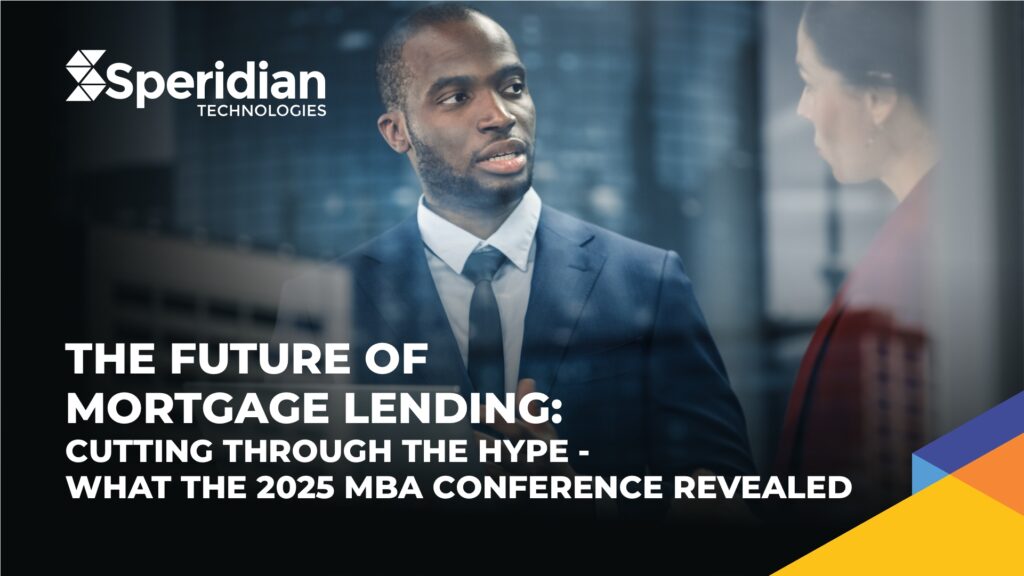 Speridian
TECHNOLOGIES

THE FUTURE OF MORTGAGE LENDING:
CUTTING THROUGH THE HYPE - WHAT THE 2025 MBA CONFERENCE REVEALED